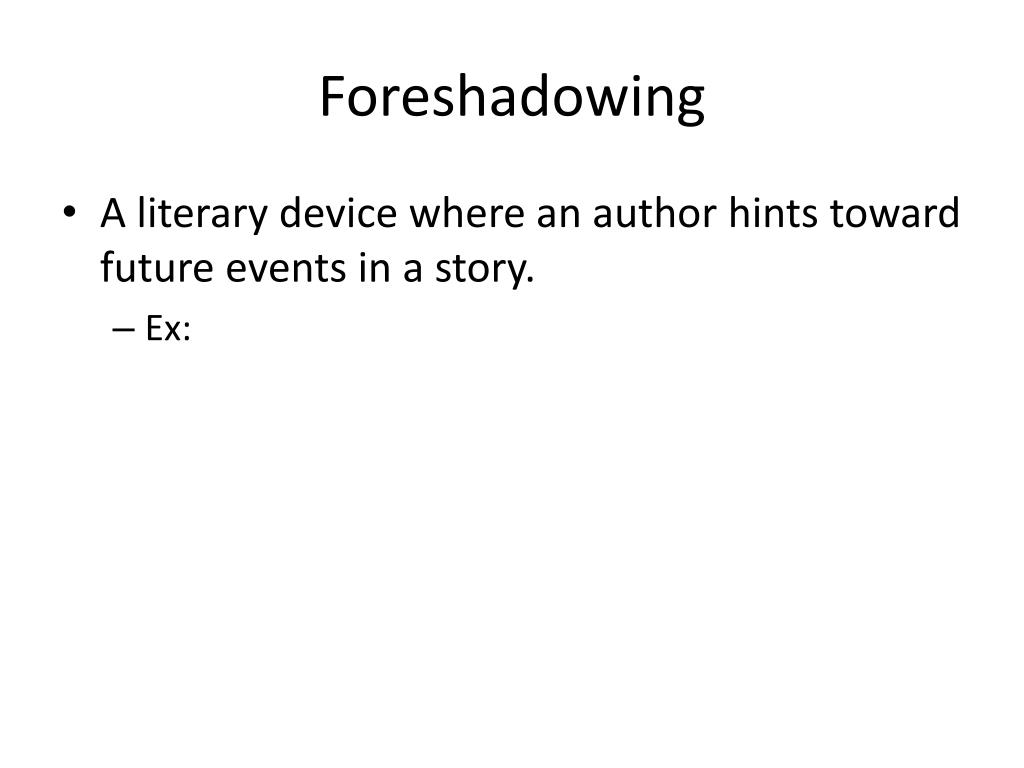 Foreshadowing

• A literary device where an author hints toward future events in a story.
– Ex: